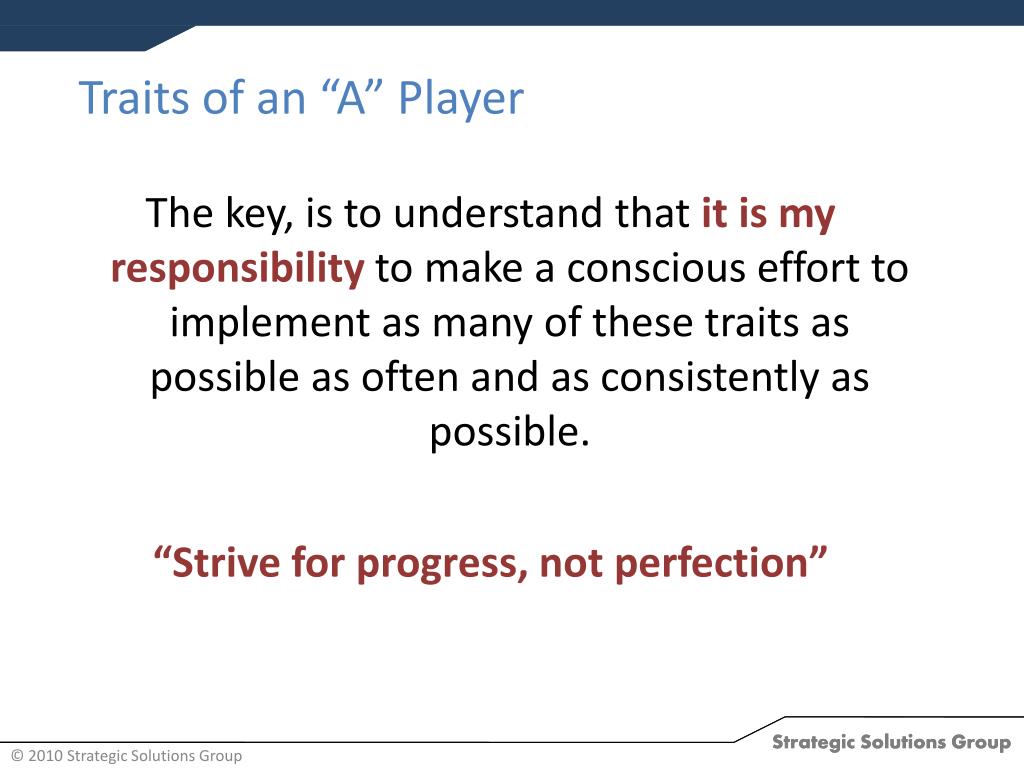 Traits of an “A” Player

The key, is to understand that it is my responsibility to make a conscious effort to implement as many of these traits as possible as often and as consistently as possible.

“Strive for progress, not perfection”

© 2010 Strategic Solutions Group

Strategic Solutions Group